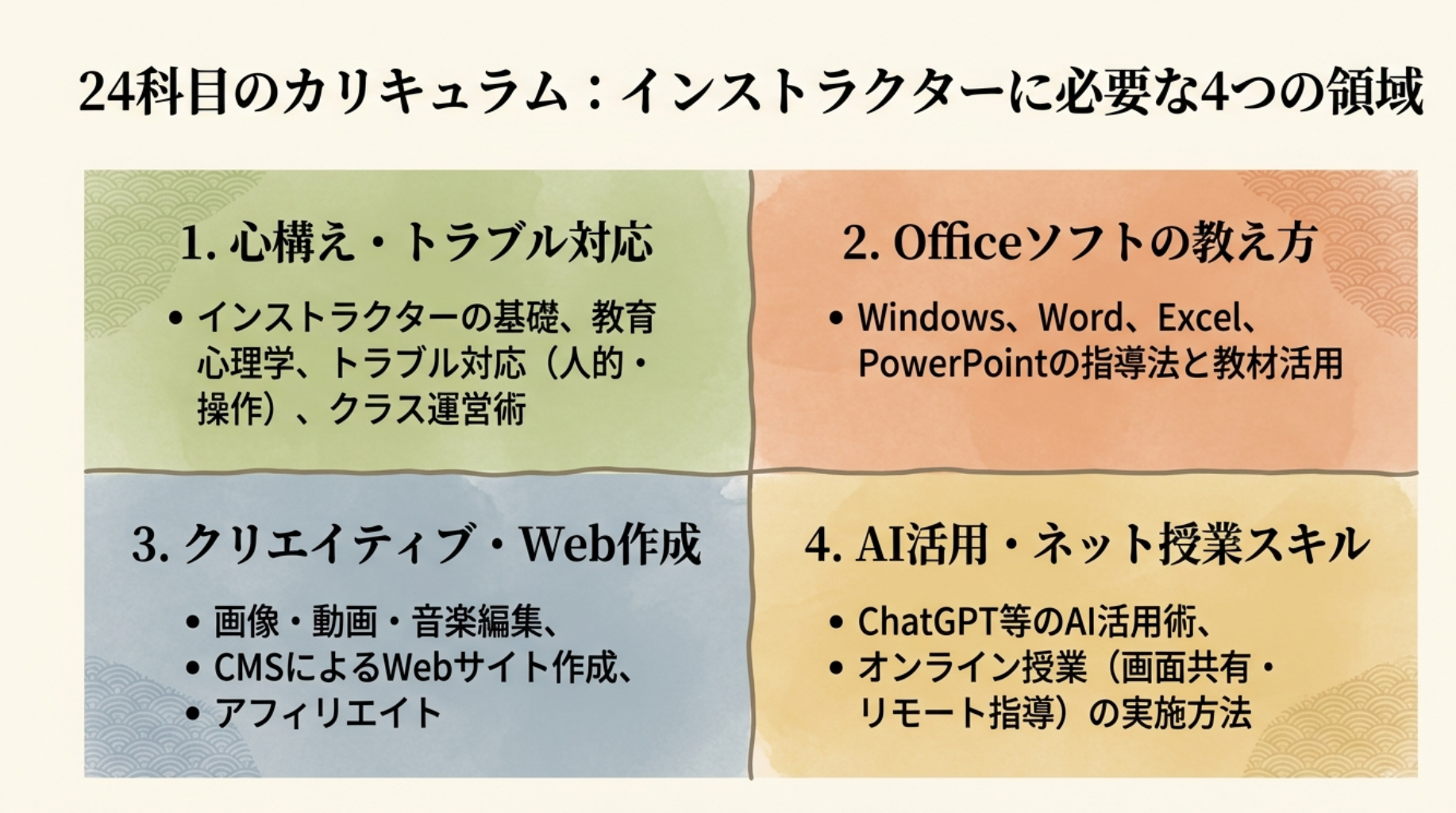 24科目のカリキュラム：インストラクターに必要な4つの領域

1. 心構え・トラブル対応

• インストラクターの基礎、教育心理学、トラブル対応（人的・操作）、クラス運営術

2. Officeソフトの教え方

• Windows、Word、Excel、PowerPointの指導法と教材活用

3. クリエイティブ・Web作成

• 画像・動画・音楽編集、
• CMSによるWebサイト作成、
• アフィリエイト

4. AI活用・ネット授業スキル

• ChatGPT等のAI活用術、
• オンライン授業（画面共有・リモート指導）の実施方法